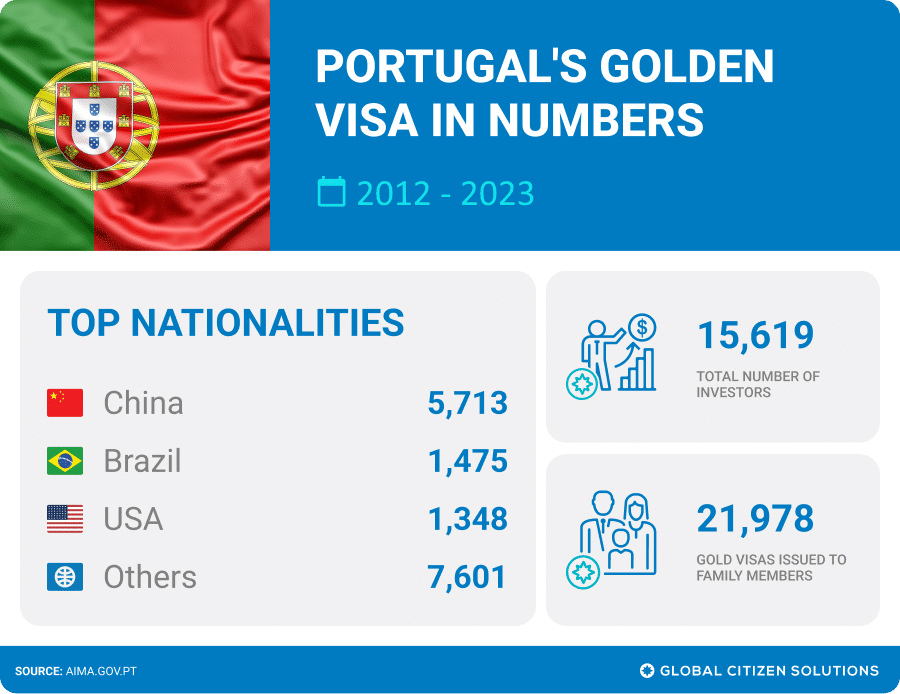 PORTUGAL'S GOLDEN VISA IN NUMBERS

2012 - 2023

TOP NATIONALITIES

| China | 5,713 |
|---|---|
| Brazil | 1,475 |
| USA | 1,348 |
| Others | 7,601 |

15,619
TOTAL NUMBER OF INVESTORS

21,978
GOLD VISAS ISSUED TO FAMILY MEMBERS

SOURCE: AIMA.GOV.PT

GLOBAL CITIZEN SOLUTIONS